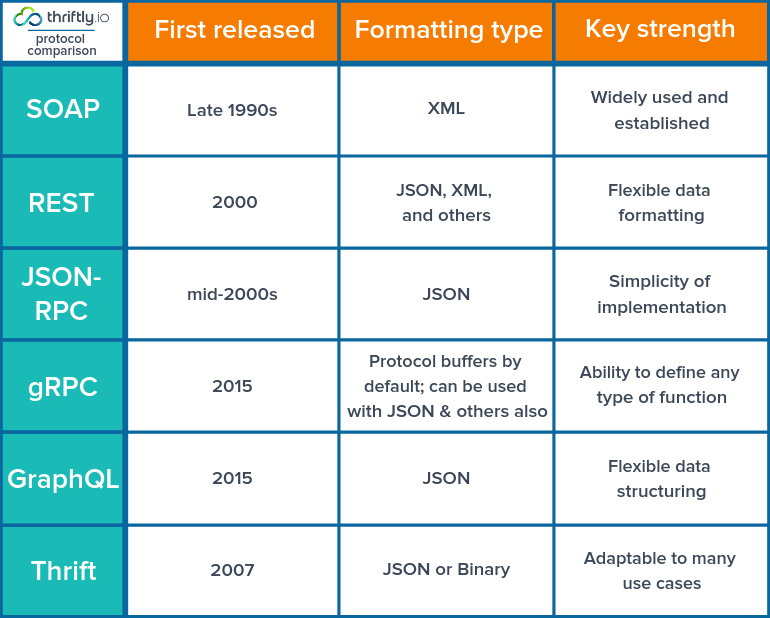 | thriftly.io protocol comparison | First released | Formatting type | Key strength |
|---|---|---|---|
| SOAP | Late 1990s | XML | Widely used and established |
| REST | 2000 | JSON, XML, and others | Flexible data formatting |
| JSON-RPC | mid-2000s | JSON | Simplicity of implementation |
| gRPC | 2015 | Protocol buffers by default; can be used with JSON & others also | Ability to define any type of function |
| GraphQL | 2015 | JSON | Flexible data structuring |
| Thrift | 2007 | JSON or Binary | Adaptable to many use cases |